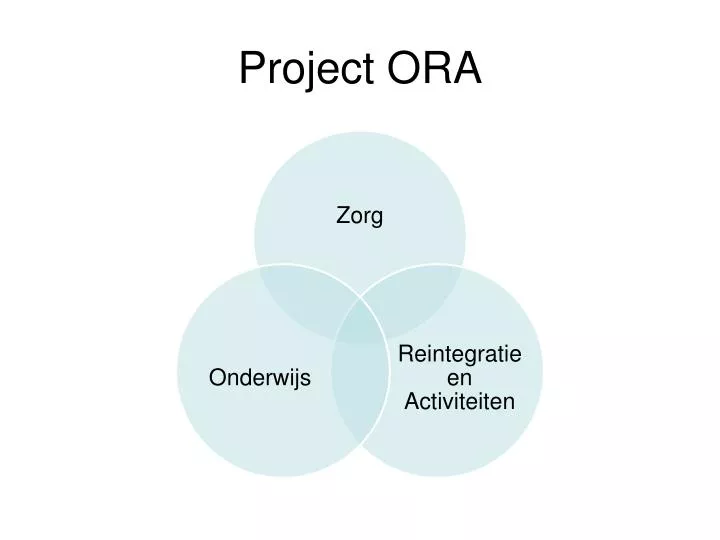 Project ORA

Zorg

Onderwijs

Reintegratie en Activiteiten